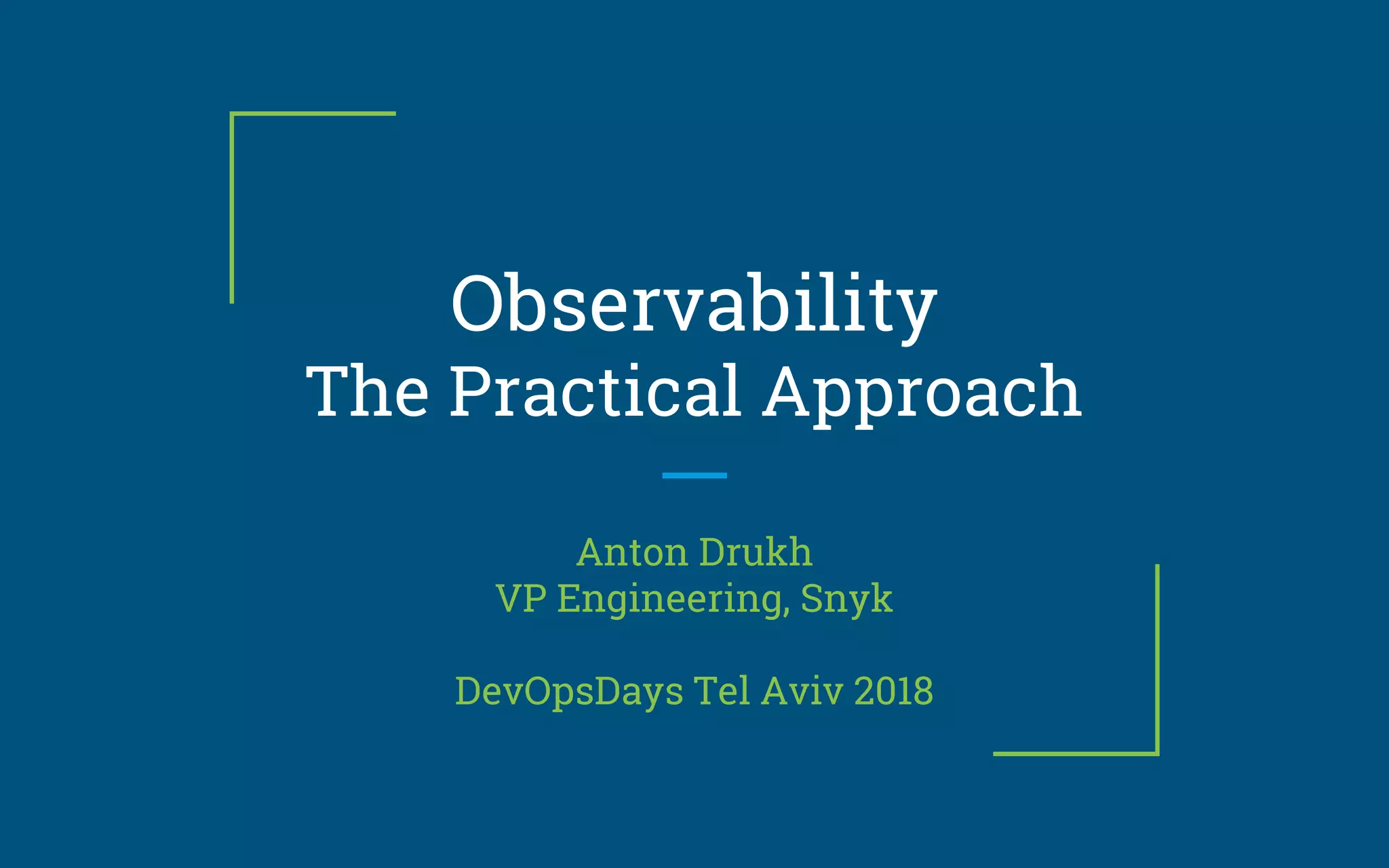 Observability
The Practical Approach

Anton Drukh
VP Engineering, Snyk

DevOpsDays Tel Aviv 2018